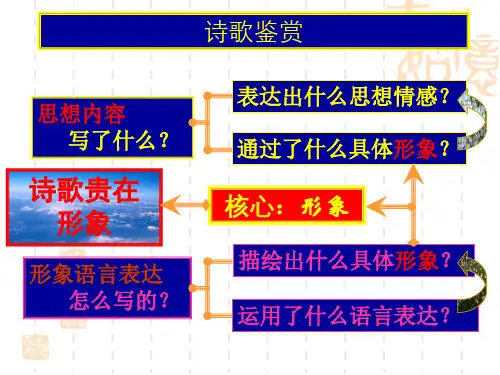 诗歌鉴赏

思想内容
写了什么？

表达出什么思想情感？

通过了什么具体形象？

诗歌贵在形象

核心：形象

形象语言表达
怎么写的？

描绘出什么具体形象？

运用了什么语言表达？